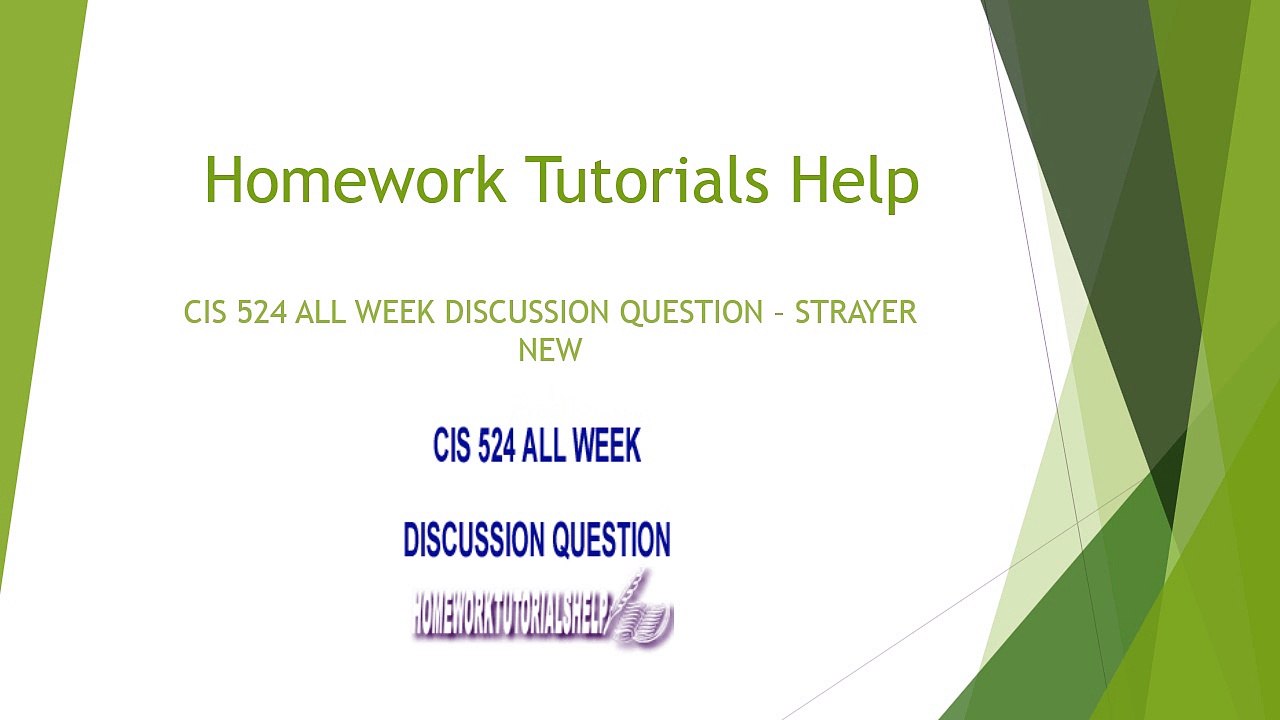 Homework Tutorials Help

CIS 524 ALL WEEK DISCUSSION QUESTION – STRAYER NEW

CIS 524 ALL WEEK

DISCUSSION QUESTION

HOMEWORKTUTORIALSHELP